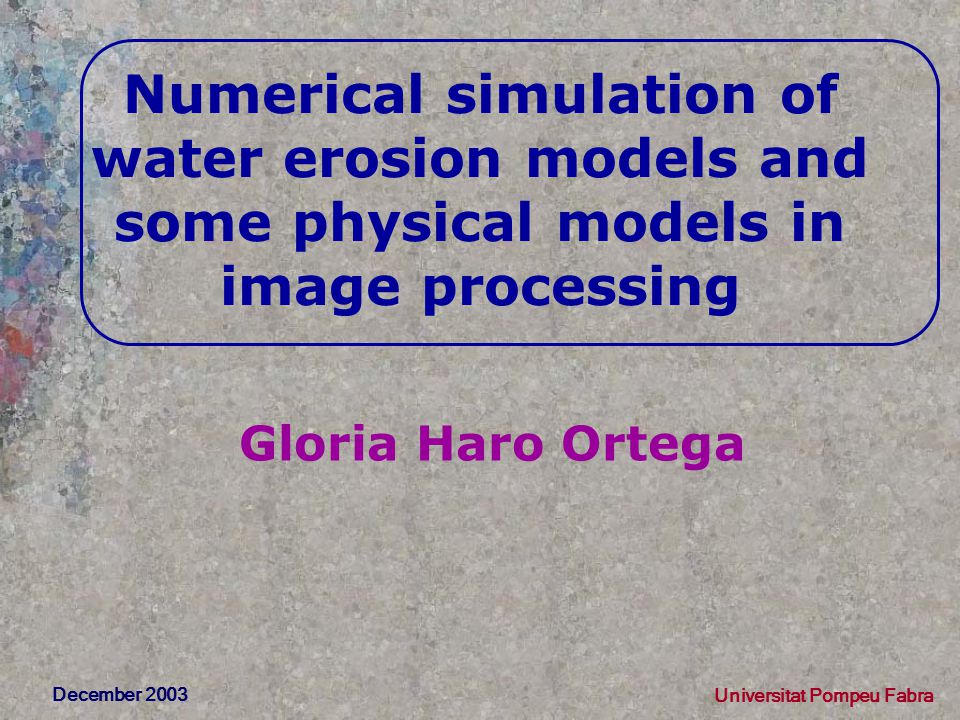 Numerical simulation of water erosion models and some physical models in image processing

Gloria Haro Ortega

December 2003

Universitat Pompeu Fabra